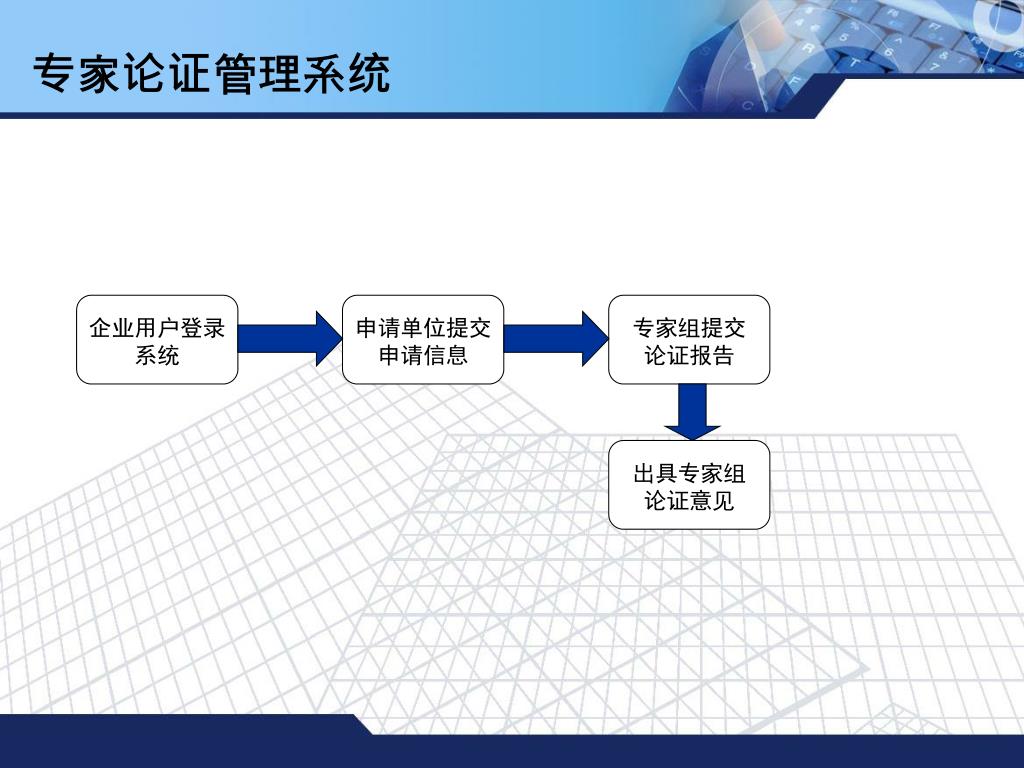 专家论证管理系统

企业用户登录系统

申请单位提交申请信息

专家组提交论证报告

出具专家组论证意见